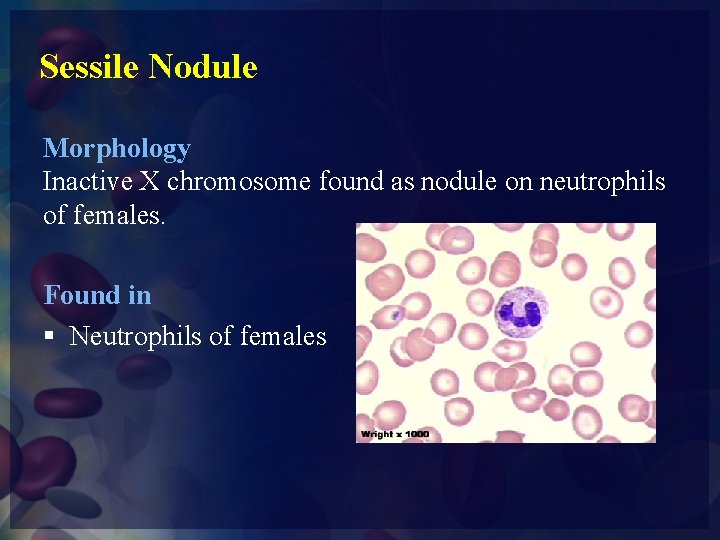 Sessile Nodule

Morphology
Inactive X chromosome found as nodule on neutrophils of females.

Found in
▪ Neutrophils of females

Wright x 1000